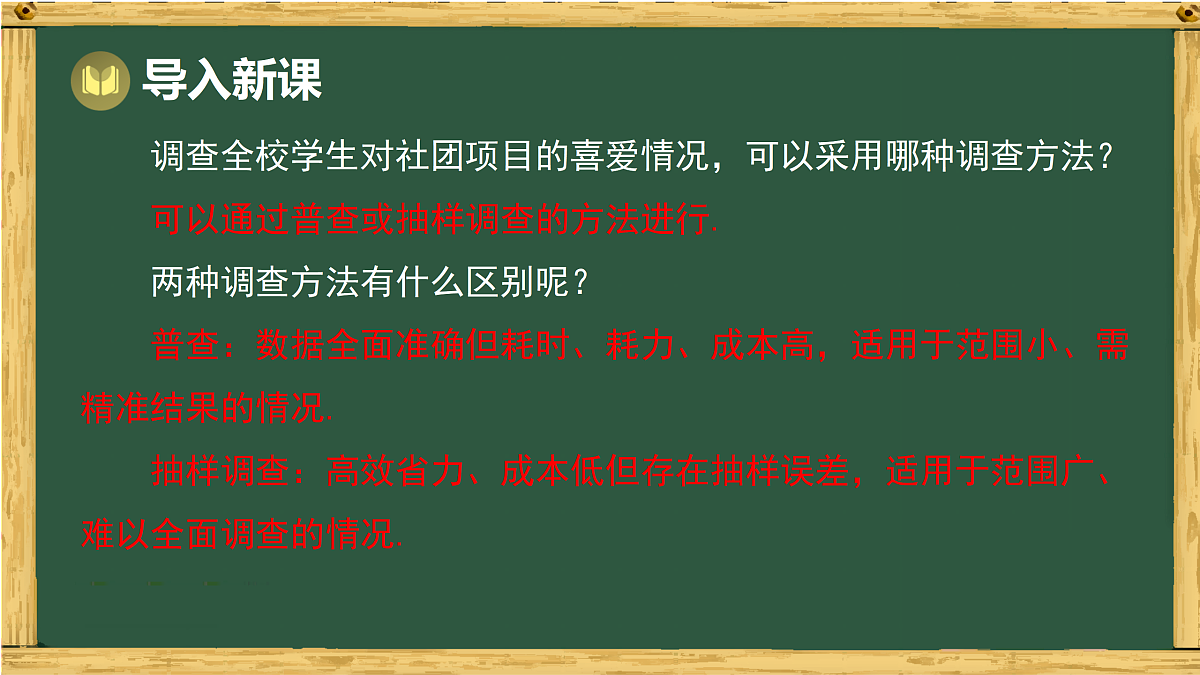 导入新课

调查全校学生对社团项目的喜爱情况，可以采用哪种调查方法？

可以通过普查或抽样调查的方法进行.

两种调查方法有什么区别呢？

普查：数据全面准确但耗时、耗力、成本高，适用于范围小、需精准结果的情况.

抽样调查：高效省力、成本低但存在抽样误差，适用于范围广、难以全面调查的情况.